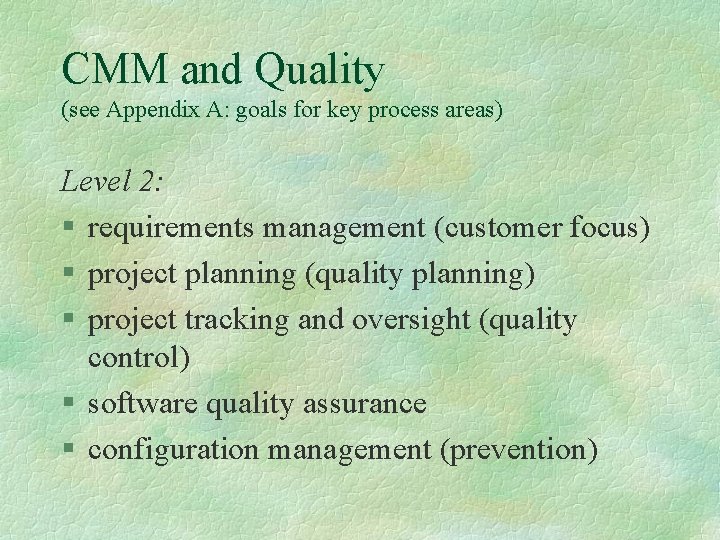 CMM and Quality
(see Appendix A: goals for key process areas)

Level 2:

§ requirements management (customer focus)
§ project planning (quality planning)
§ project tracking and oversight (quality control)
§ software quality assurance
§ configuration management (prevention)